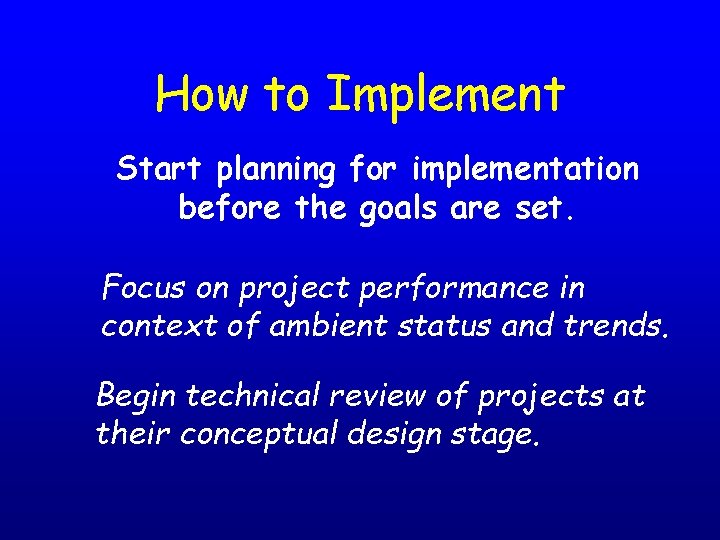 How to Implement

Start planning for implementation before the goals are set.

Focus on project performance in context of ambient status and trends.

Begin technical review of projects at their conceptual design stage.